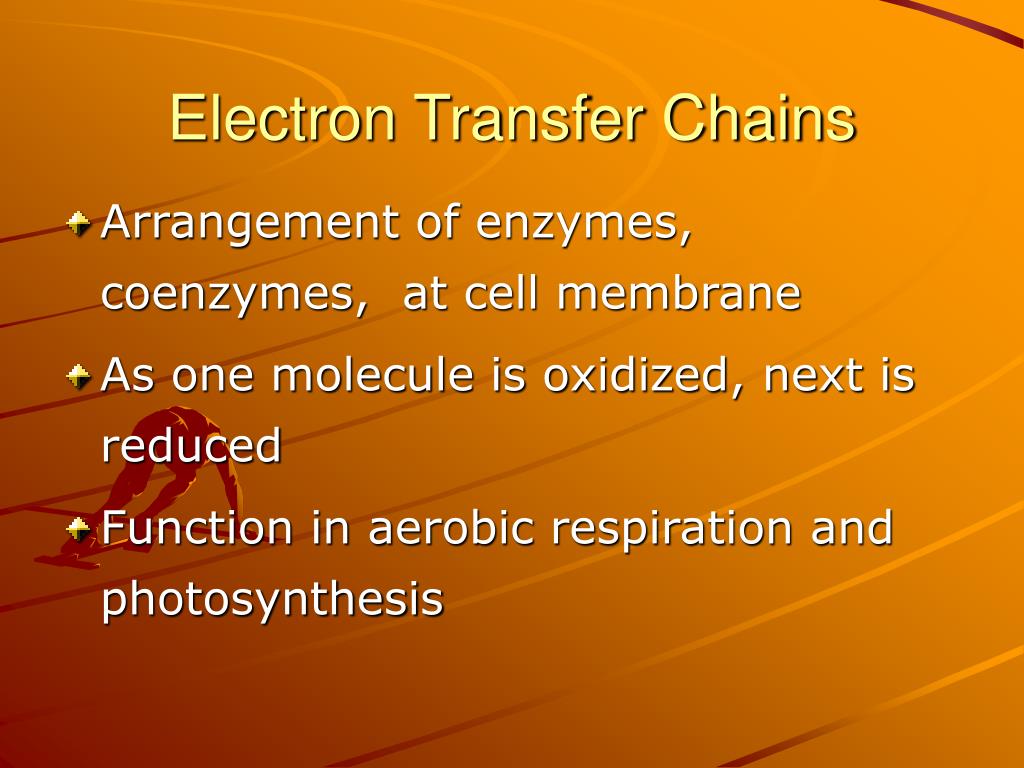 Electron Transfer Chains

Arrangement of enzymes, coenzymes, at cell membrane

As one molecule is oxidized, next is reduced

Function in aerobic respiration and photosynthesis